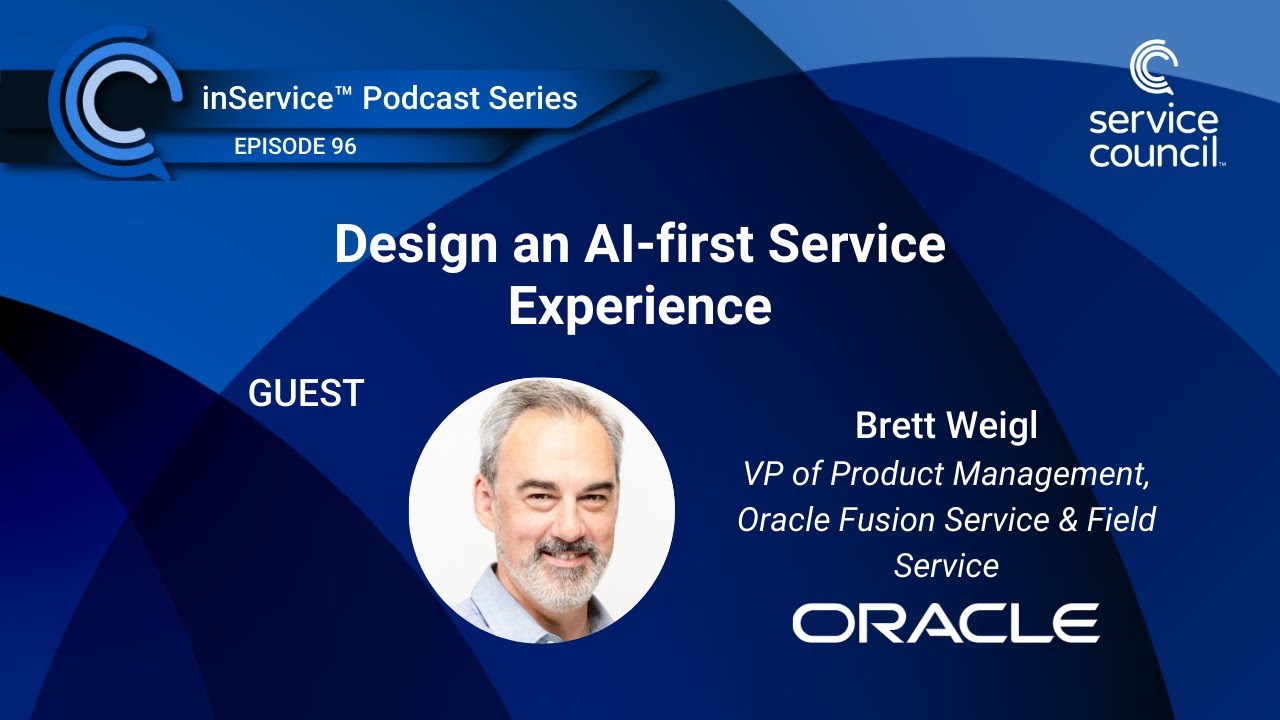 inService™ Podcast Series

EPISODE 96

service council™

Design an AI-first Service Experience

GUEST

Brett Weigl

VP of Product Management, Oracle Fusion Service & Field Service

ORACLE